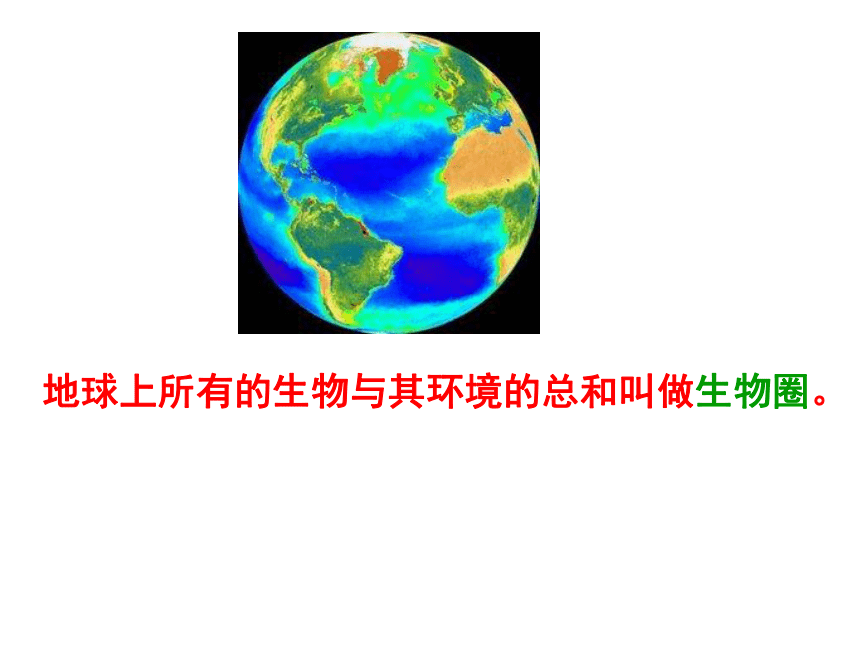 地球上所有的生物与其环境的总和叫做生物圈。